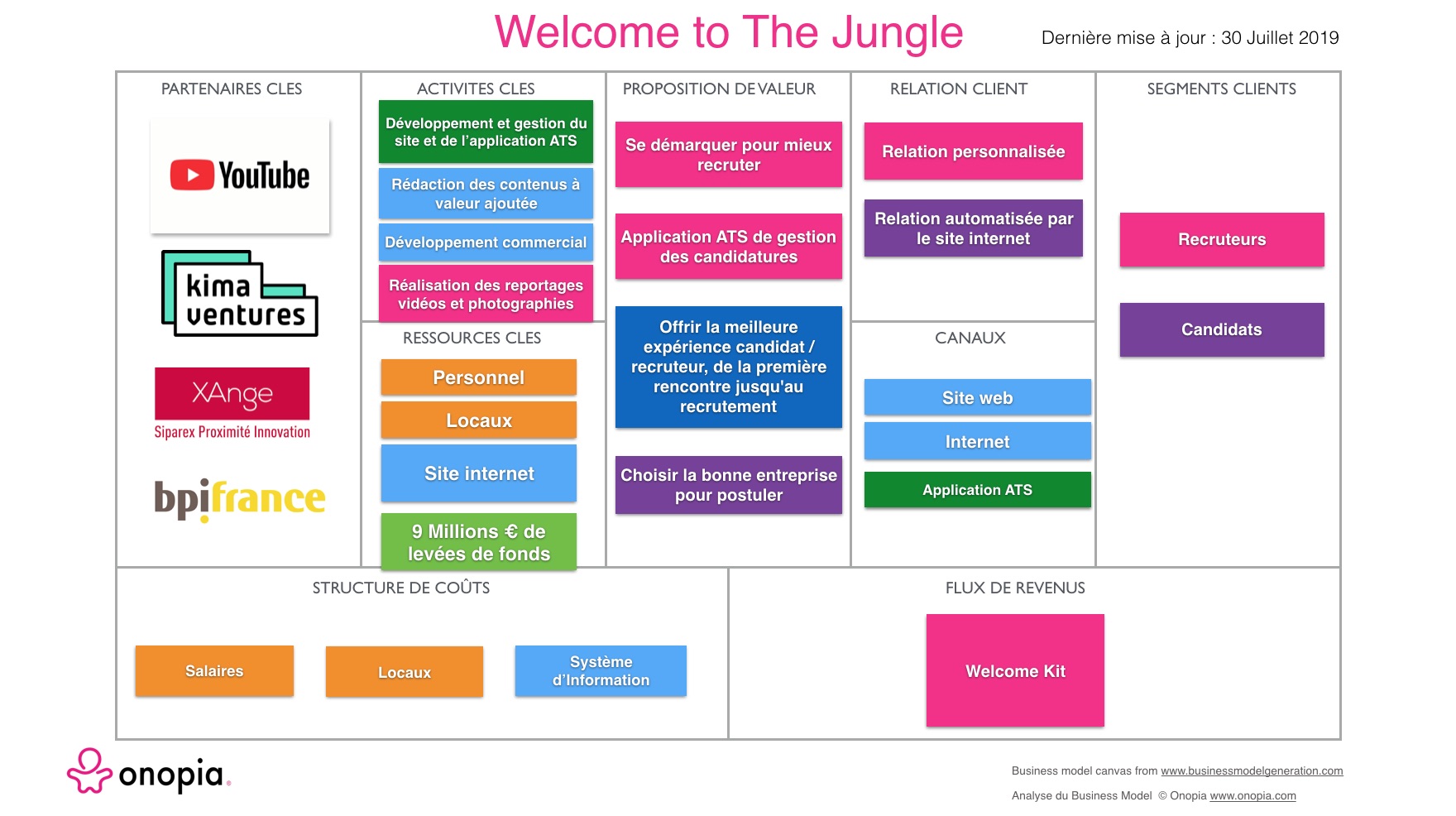 Welcome to The Jungle

Dernière mise à jour : 30 Juillet 2019

PARTENAIRES CLES

YouTube

kima ventures

XAnge
Siparex Proximité Innovation

bpifrance

ACTIVITES CLES

Développement et gestion du site et de l'application ATS

Rédaction des contenus à valeur ajoutée

Développement commercial

Réalisation des reportages vidéos et photographies

RESSOURCES CLES

Personnel

Locaux

Site internet

9 Millions € de levées de fonds

PROPOSITION DE VALEUR

Se démarquer pour mieux recruter

Application ATS de gestion des candidatures

Offrir la meilleure expérience candidat / recruteur, de la première rencontre jusqu'au recrutement

Choisir la bonne entreprise pour postuler

RELATION CLIENT

Relation personnalisée

Relation automatisée par le site internet

CANAUX

Site web

Internet

Application ATS

SEGMENTS CLIENTS

Recruteurs

Candidats

STRUCTURE DE COÛTS

Salaires

Locaux

Système d'Information

FLUX DE REVENUS

Welcome Kit

onopia.

Business model canvas from www.businessmodelgeneration.com

Analyse du Business Model © Onopia www.onopia.com